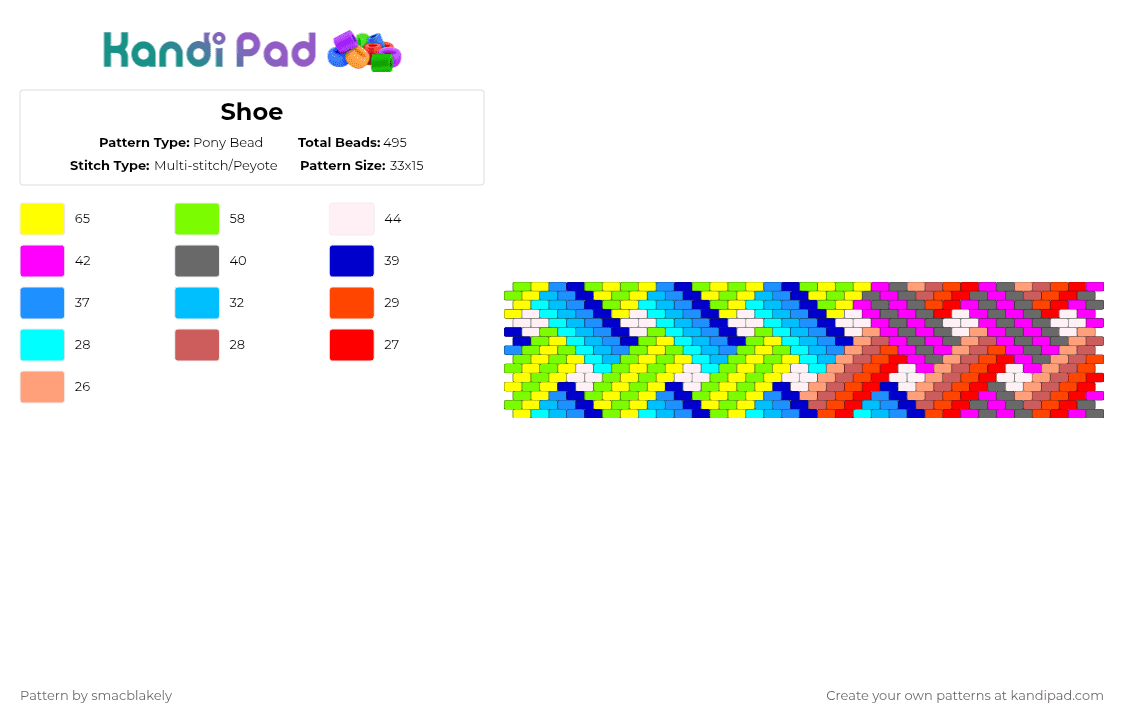 Kandi Pad

Shoe

Pattern Type: Pony Bead
Total Beads: 495
Stitch Type: Multi-stitch/Peyote
Pattern Size: 33x15

65
58
44
42
40
39
37
32
29
28
28
27
26

Pattern by smacblakely

Create your own patterns at kandipad.com